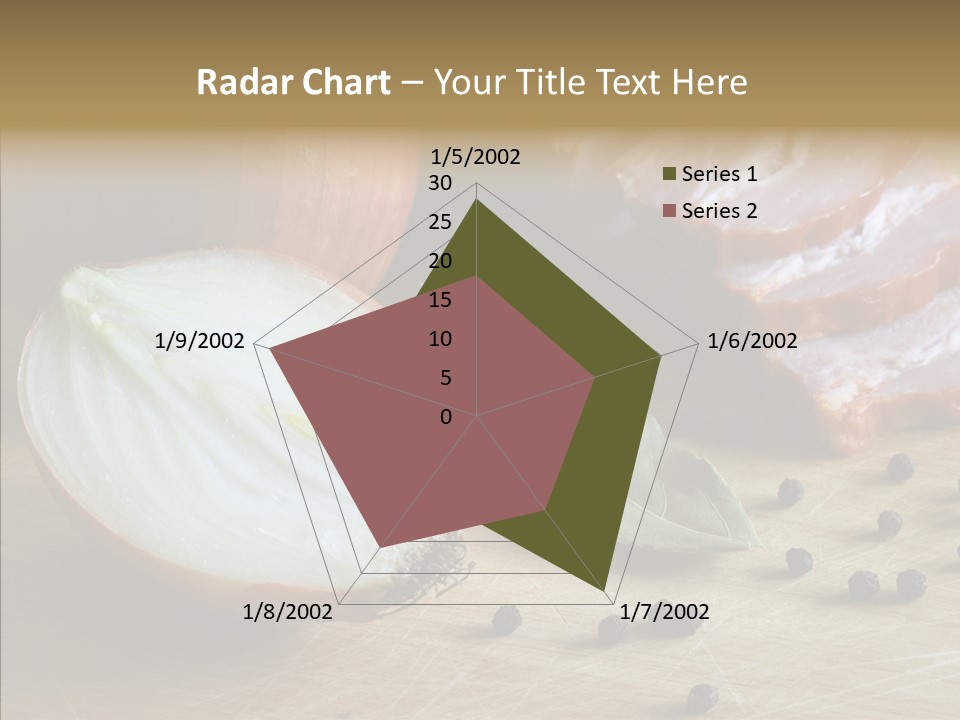 Radar Chart – Your Title Text Here

1/5/2002
30
25
20
15
10
5
0
1/6/2002
1/7/2002
1/8/2002
1/9/2002

Series 1
Series 2